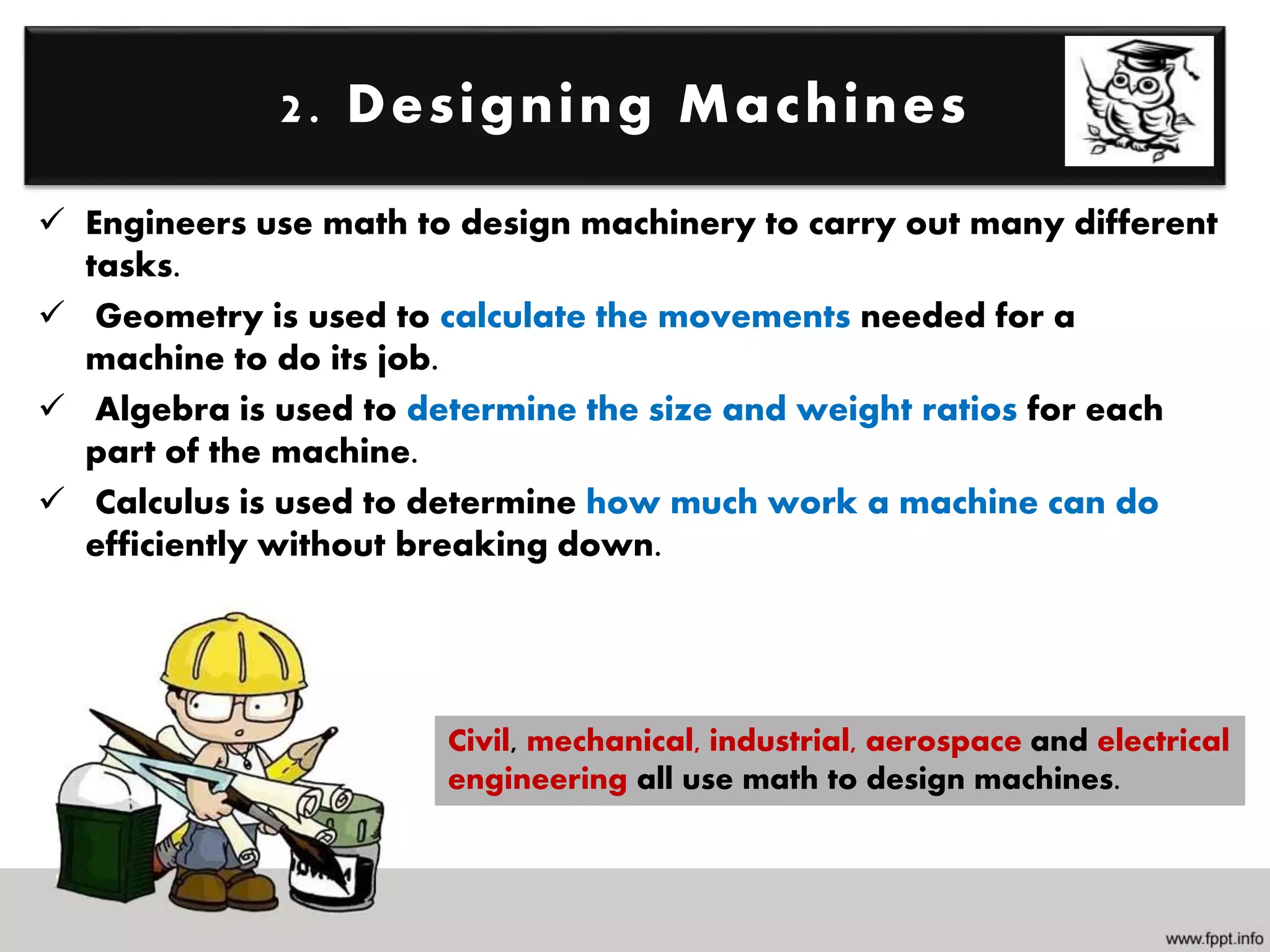 2. Designing Machines

✓ Engineers use math to design machinery to carry out many different tasks.

✓ Geometry is used to calculate the movements needed for a machine to do its job.

✓ Algebra is used to determine the size and weight ratios for each part of the machine.

✓ Calculus is used to determine how much work a machine can do efficiently without breaking down.

Civil, mechanical, industrial, aerospace and electrical engineering all use math to design machines.

www.fppt.info